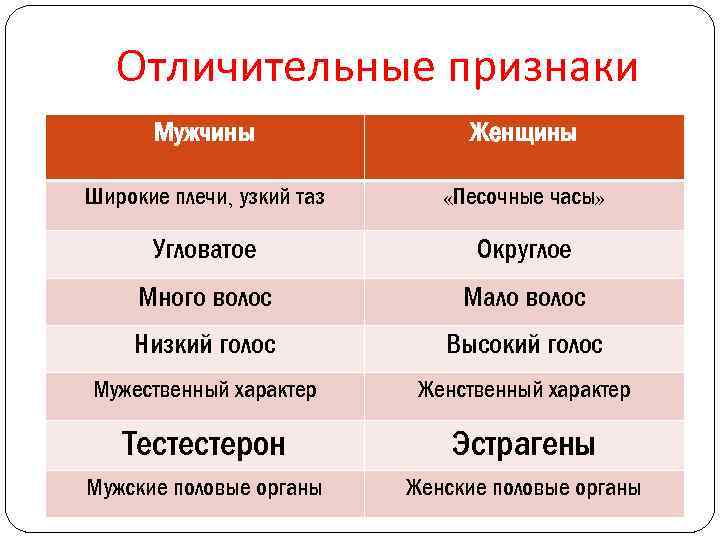 Отличительные признаки

| Мужчины | Женщины |
|---|---|
| Широкие плечи, узкий таз | «Песочные часы» |
| Угловатое | Округлое |
| Много волос | Мало волос |
| Низкий голос | Высокий голос |
| Мужественный характер | Женственный характер |
| Тестестерон | Эстрагены |
| Мужские половые органы | Женские половые органы |